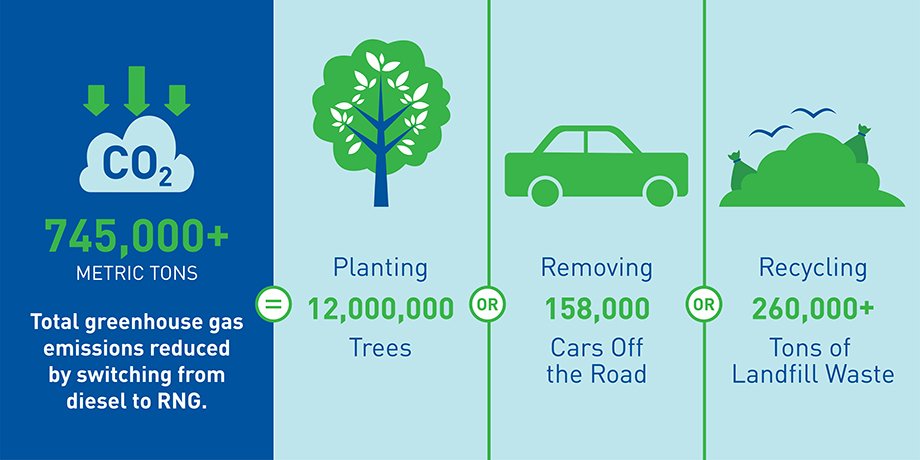 $CO_2$

745,000+

METRIC TONS

Total greenhouse gas emissions reduced by switching from diesel to RNG.

=

Planting

12,000,000

Trees

OR

Removing

158,000

Cars Off the Road

OR

Recycling

260,000+

Tons of Landfill Waste